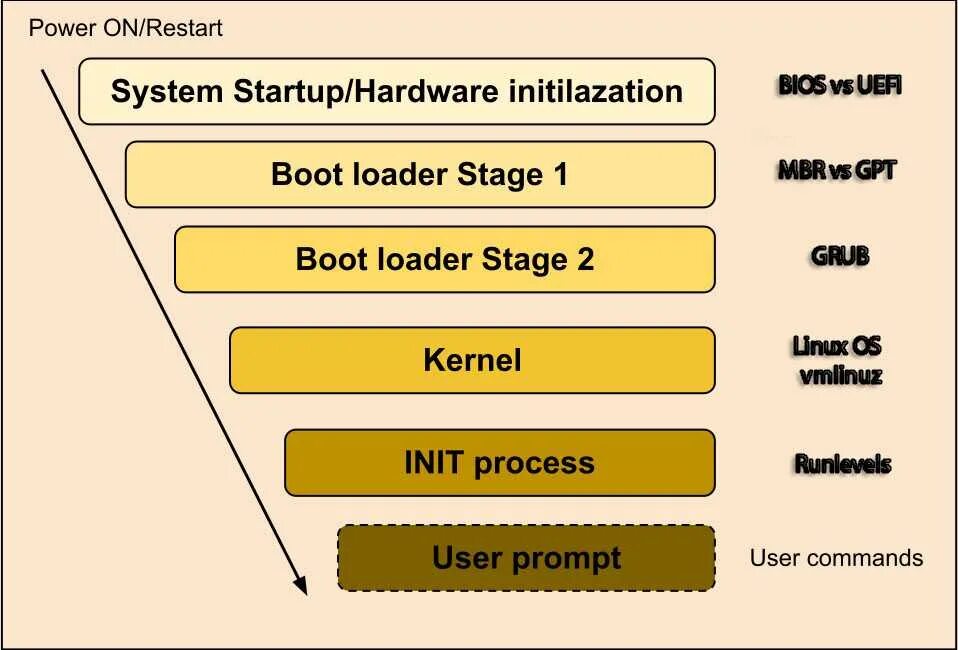 Power ON/Restart

System Startup/Hardware initilazation

BIOS vs UEFI

Boot loader Stage 1

MBR vs GPT

Boot loader Stage 2

GRUB

Kernel

Linux OS vmlinuz

INIT process

Runlevels

User prompt

User commands